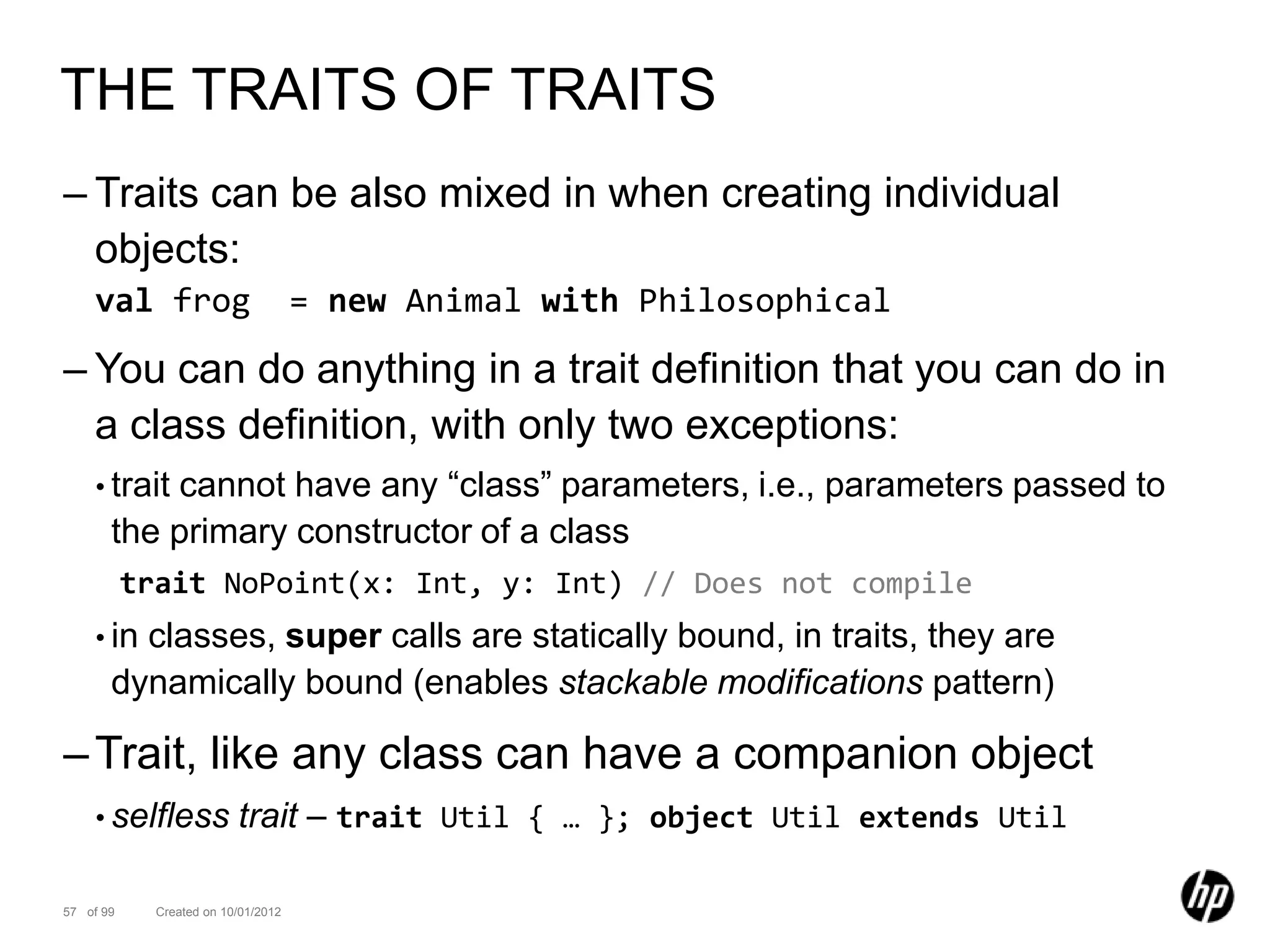 THE TRAITS OF TRAITS

– Traits can be also mixed in when creating individual objects:

val frog  = new Animal with Philosophical

– You can do anything in a trait definition that you can do in a class definition, with only two exceptions:

• trait cannot have any “class” parameters, i.e., parameters passed to the primary constructor of a class

trait NoPoint(x: Int, y: Int) // Does not compile

• in classes, super calls are statically bound, in traits, they are dynamically bound (enables stackable modifications pattern)

– Trait, like any class can have a companion object

• selfless trait – trait Util { … }; object Util extends Util

57 of 99 Created on 10/01/2012

hp